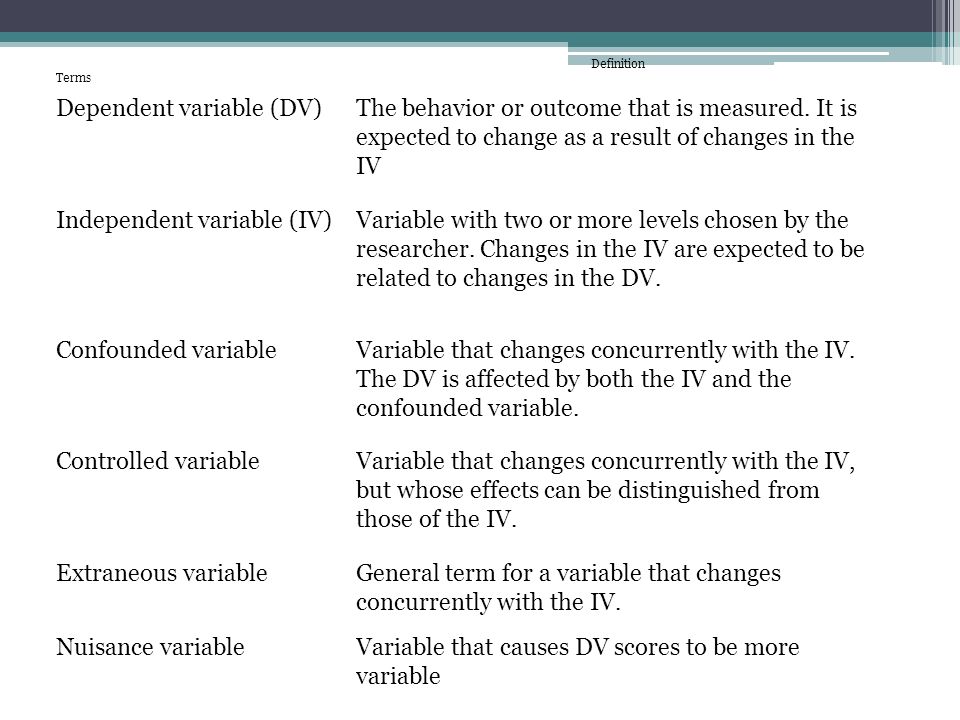 | Terms | Definition |
|---|---|
| Dependent variable (DV) | The behavior or outcome that is measured. It is expected to change as a result of changes in the IV |
| Independent variable (IV) | Variable with two or more levels chosen by the researcher. Changes in the IV are expected to be related to changes in the DV. |
| Confounded variable | Variable that changes concurrently with the IV. The DV is affected by both the IV and the confounded variable. |
| Controlled variable | Variable that changes concurrently with the IV, but whose effects can be distinguished from those of the IV. |
| Extraneous variable | General term for a variable that changes concurrently with the IV. |
| Nuisance variable | Variable that causes DV scores to be more variable |